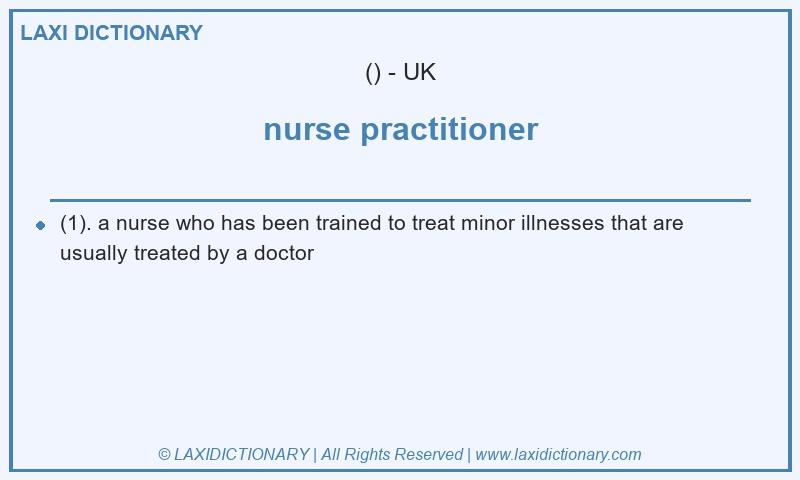 LAXI DICTIONARY

() - UK

nurse practitioner

(1). a nurse who has been trained to treat minor illnesses that are usually treated by a doctor

© LAXIDICTIONARY | All Rights Reserved | www.laxidictionary.com